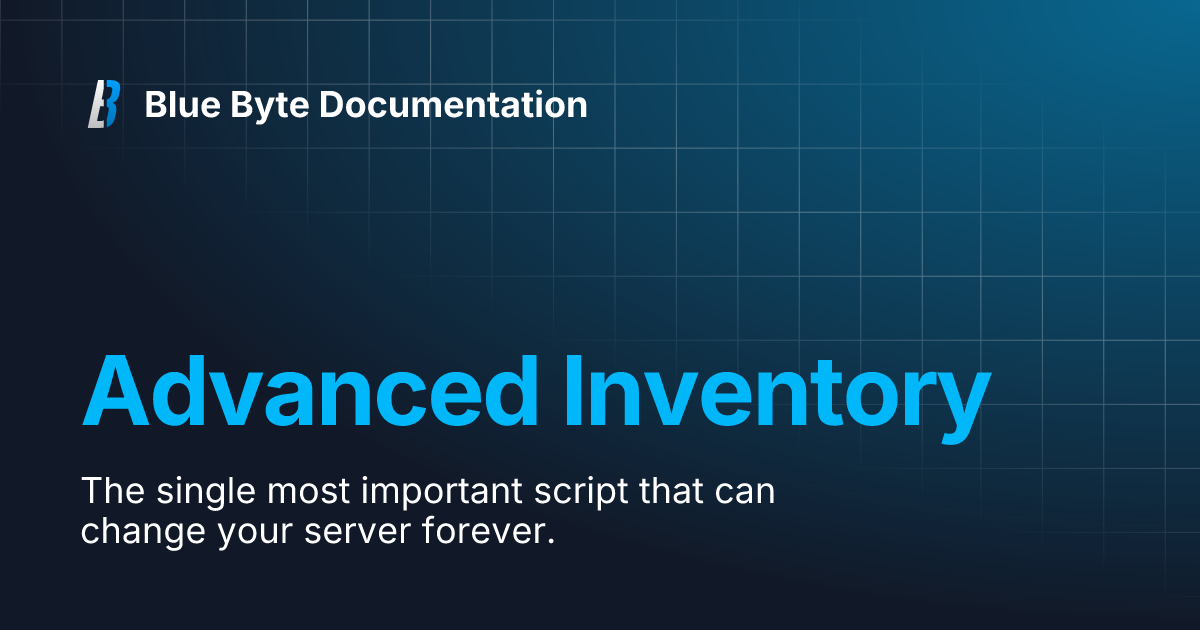 Blue Byte Documentation

Advanced Inventory

The single most important script that can change your server forever.